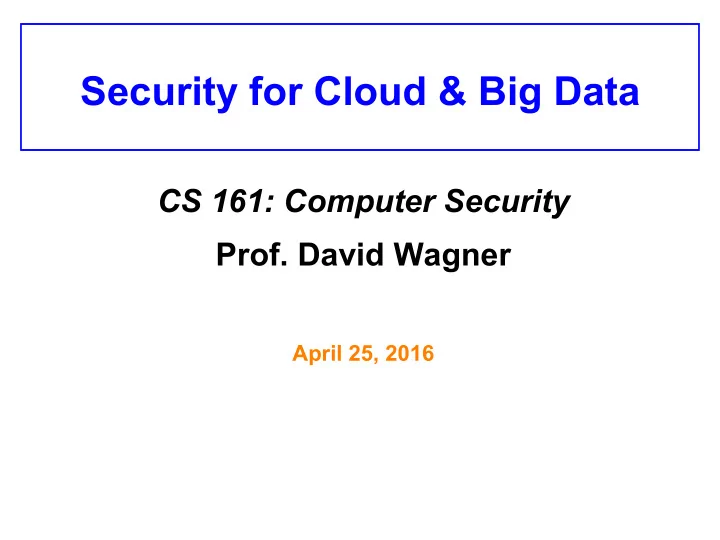 Security for Cloud & Big Data

CS 161: Computer Security

Prof. David Wagner

April 25, 2016